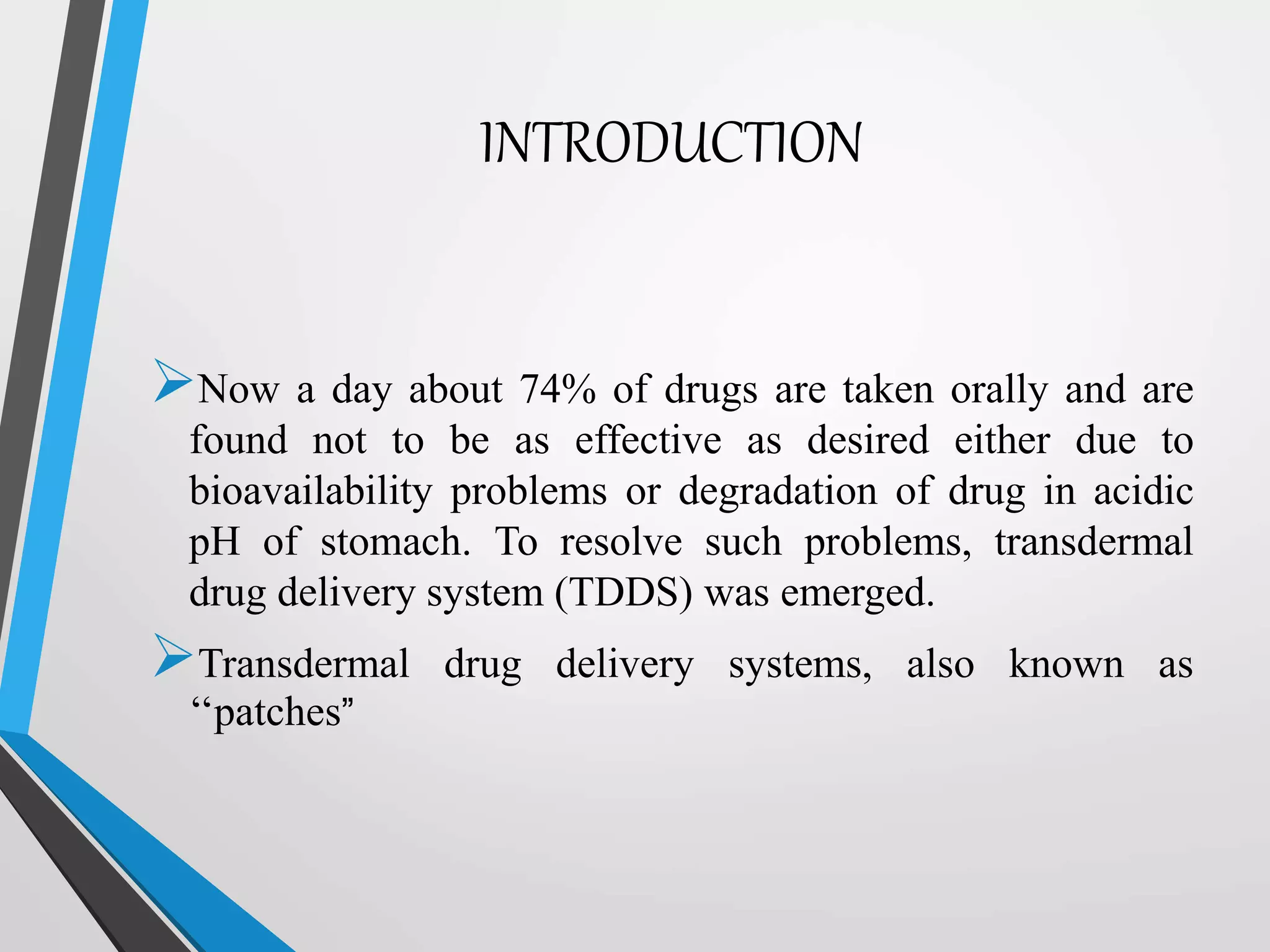 INTRODUCTION

➢Now a day about 74% of drugs are taken orally and are found not to be as effective as desired either due to bioavailability problems or degradation of drug in acidic pH of stomach. To resolve such problems, transdermal drug delivery system (TDDS) was emerged.

➢Transdermal drug delivery systems, also known as “patches”